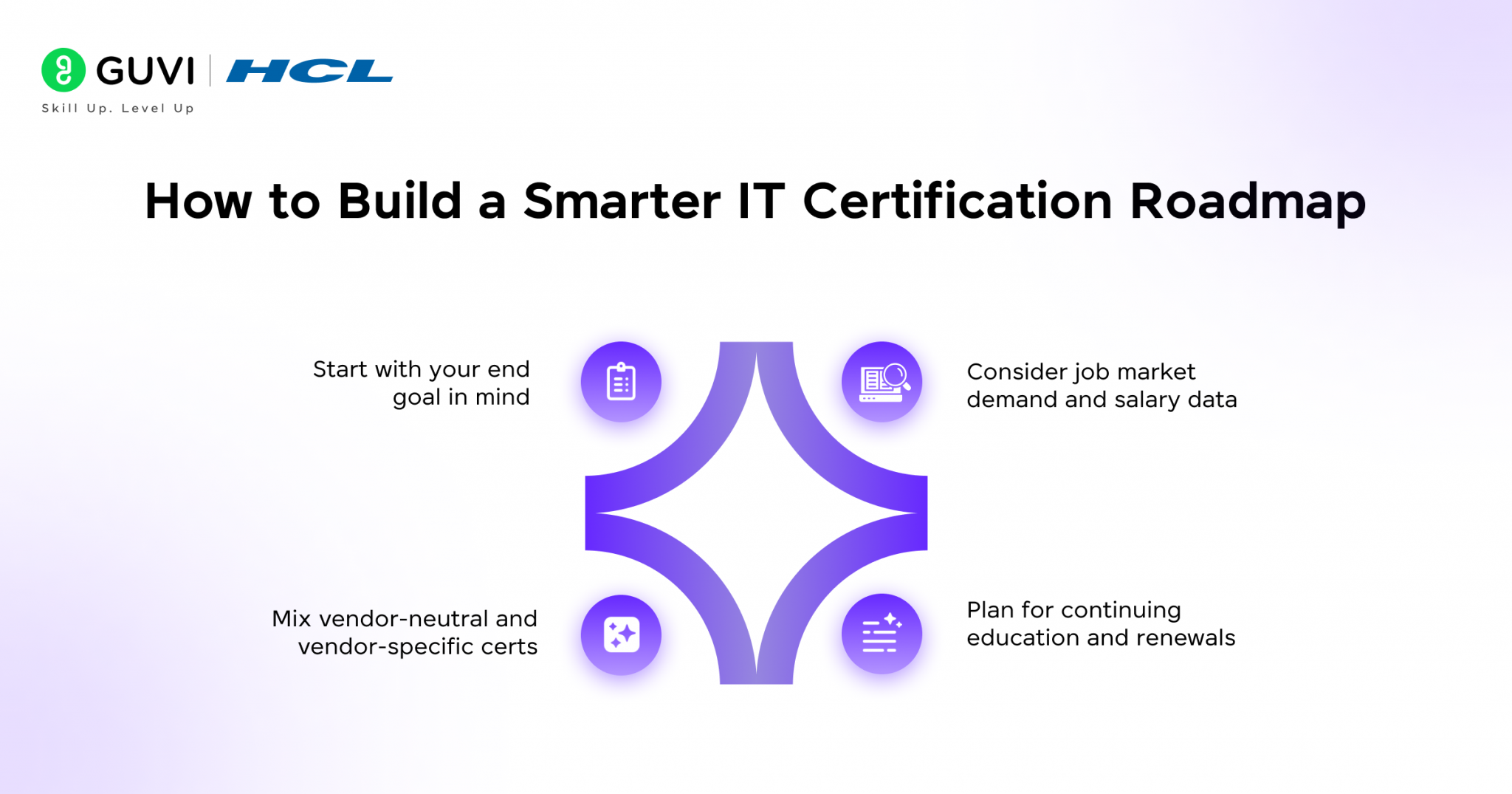 GUVI | HCL
Skill Up. Level Up

How to Build a Smarter IT Certification Roadmap

Start with your end goal in mind

Consider job market demand and salary data

Mix vendor-neutral and vendor-specific certs

Plan for continuing education and renewals